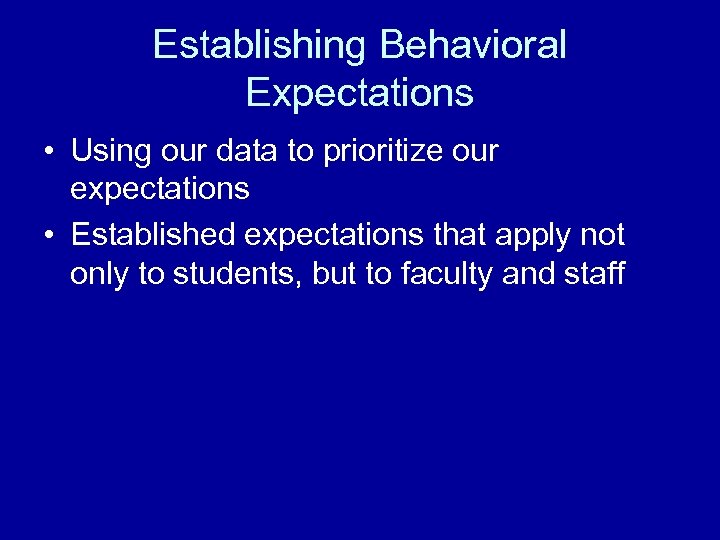 Establishing Behavioral Expectations

• Using our data to prioritize our expectations
• Established expectations that apply not only to students, but to faculty and staff